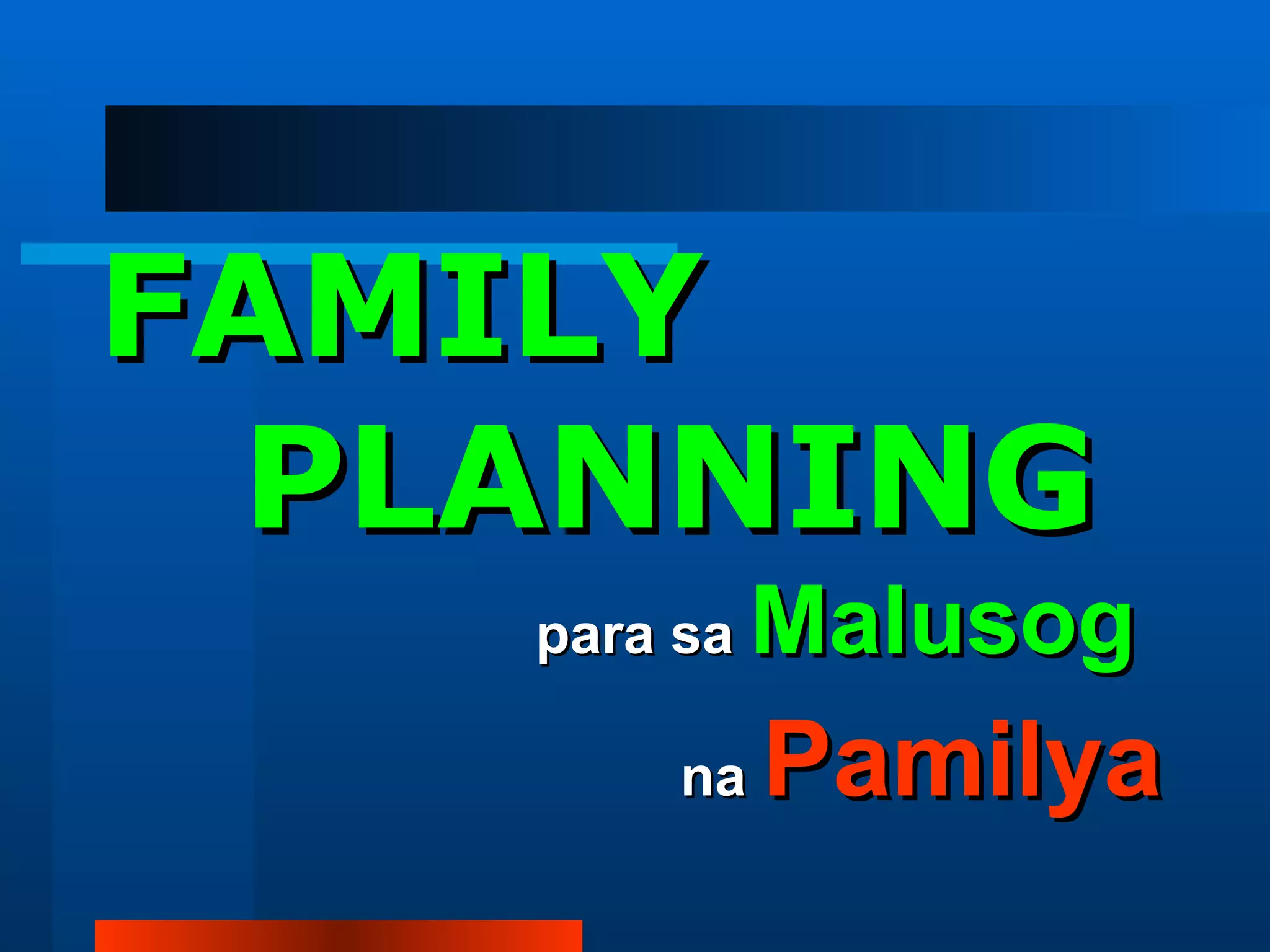 FAMILY PLANNING

para sa Malusog na Pamilya